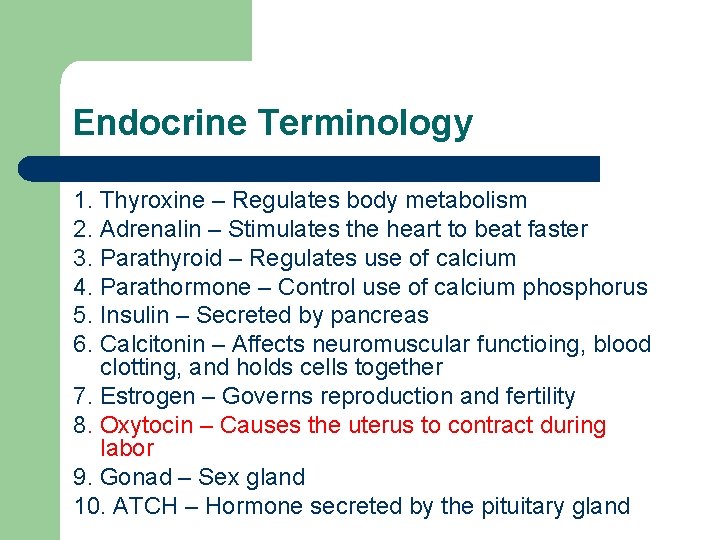 Endocrine Terminology

1. Thyroxine – Regulates body metabolism
2. Adrenalin – Stimulates the heart to beat faster
3. Parathyroid – Regulates use of calcium
4. Parathormone – Control use of calcium phosphorus
5. Insulin – Secreted by pancreas
6. Calcitonin – Affects neuromuscular functioing, blood clotting, and holds cells together
7. Estrogen – Governs reproduction and fertility
8. Oxytocin – Causes the uterus to contract during labor
9. Gonad – Sex gland
10. ATCH – Hormone secreted by the pituitary gland